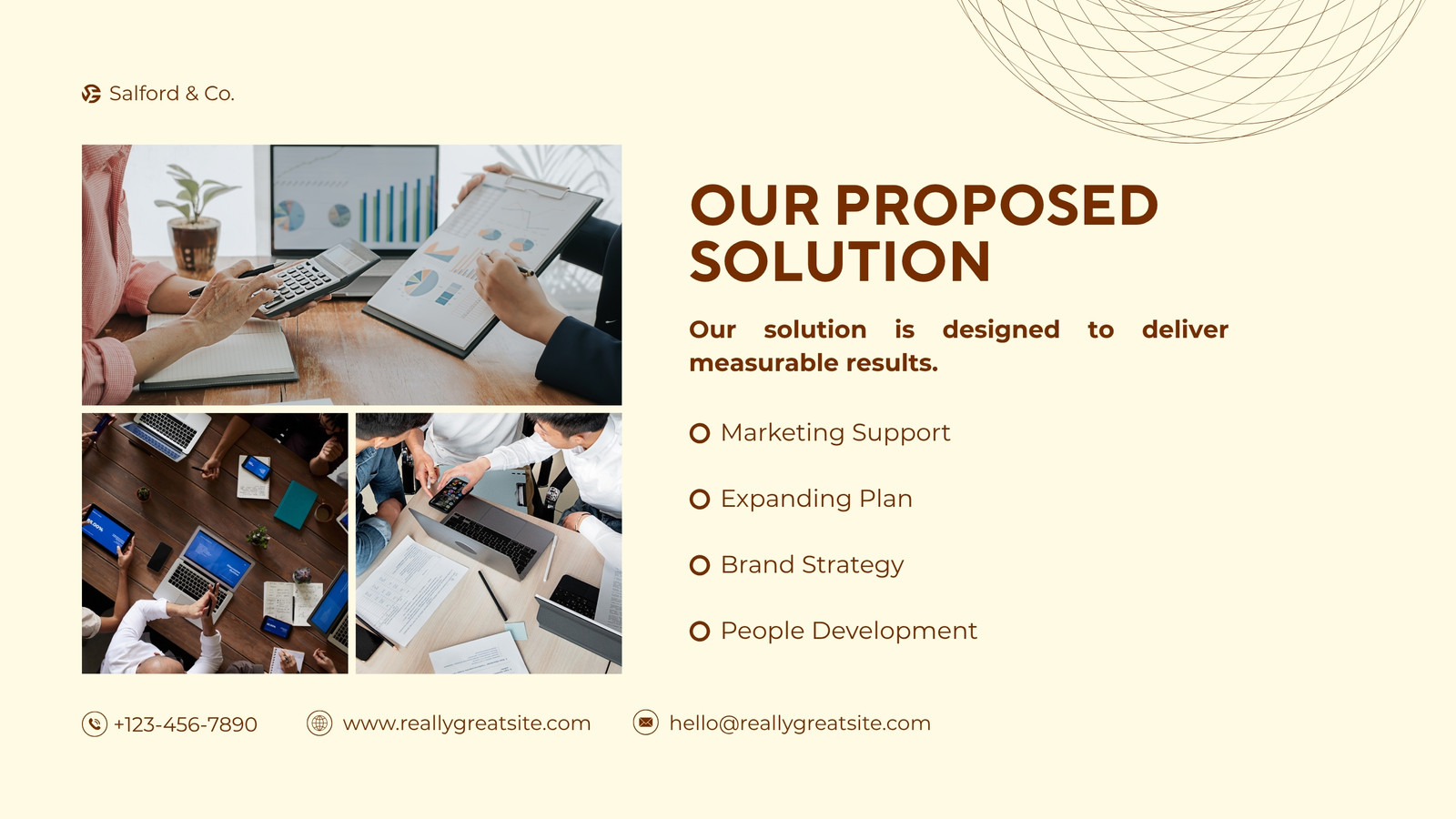 Salford & Co.

OUR PROPOSED SOLUTION

Our solution is designed to deliver measurable results.

• Marketing Support

• Expanding Plan

• Brand Strategy

• People Development

+123-456-7890

www.reallygreatsite.com

hello@reallygreatsite.com